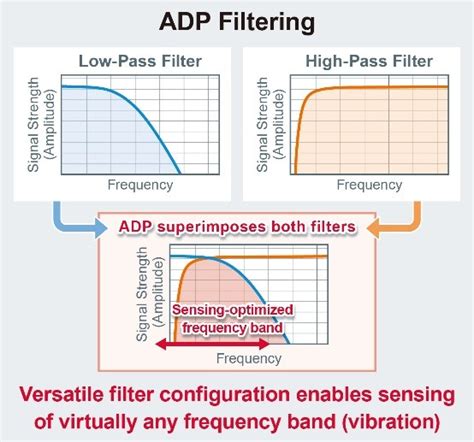 ADP Filtering

Low-Pass Filter

Signal Strength (Amplitude)

Frequency

High-Pass Filter

Signal Strength (Amplitude)

Frequency

ADP superimposes both filters

Signal Strength (Amplitude)

Sensing-optimized frequency band

Frequency

Versatile filter configuration enables sensing of virtually any frequency band (vibration)